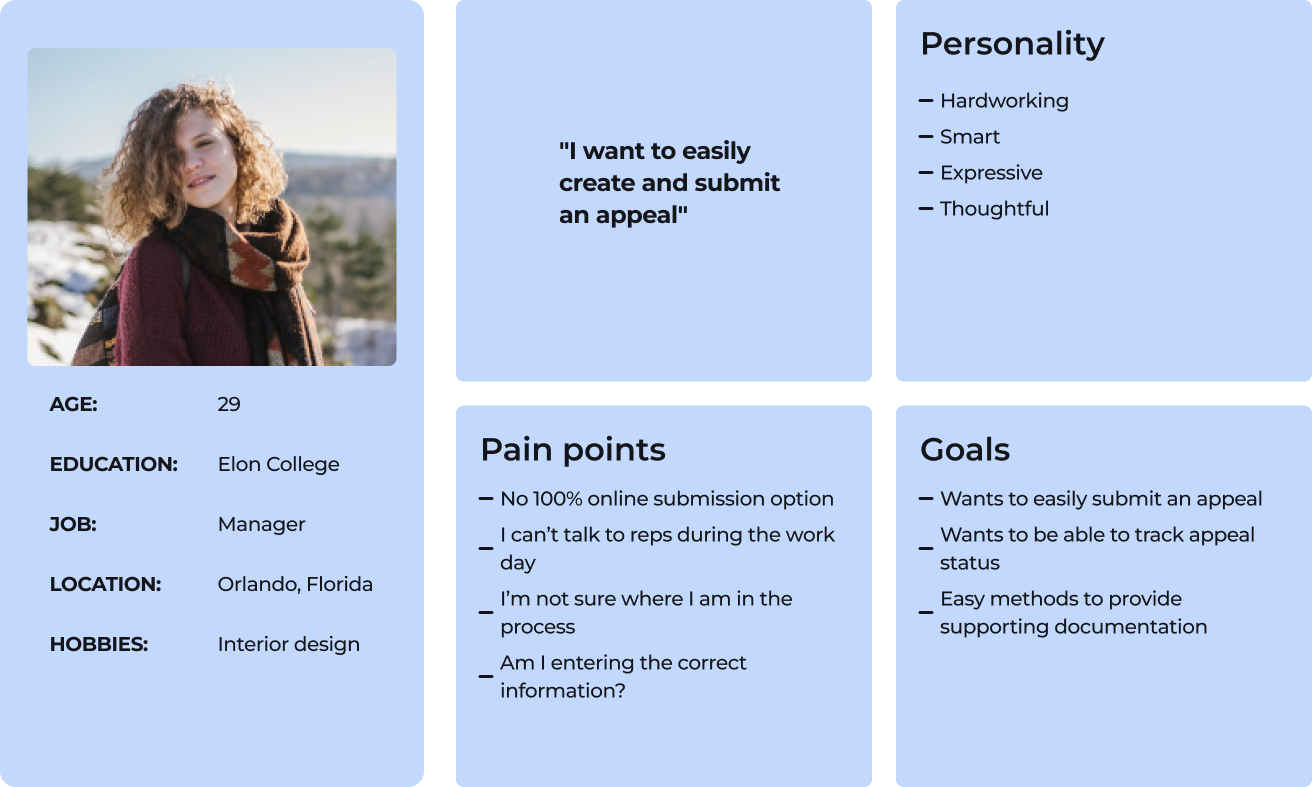 AGE: 29

EDUCATION: Elon College

JOB: Manager

LOCATION: Orlando, Florida

HOBBIES: Interior design

"I want to easily create and submit an appeal"

Personality

– Hardworking
– Smart
– Expressive
– Thoughtful

Pain points

– No 100% online submission option
– I can't talk to reps during the work day
– I'm not sure where I am in the process
– Am I entering the correct information?

Goals

– Wants to easily submit an appeal
– Wants to be able to track appeal status
– Easy methods to provide supporting documentation